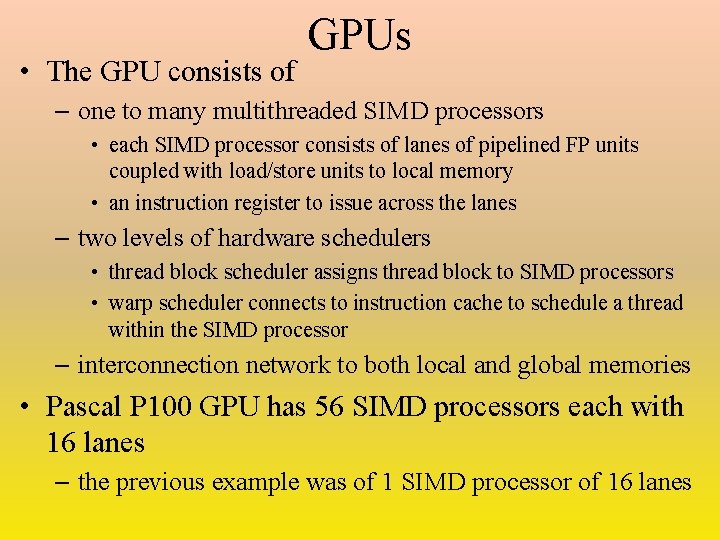 GPUs

• The GPU consists of

– one to many multithreaded SIMD processors

• each SIMD processor consists of lanes of pipelined FP units coupled with load/store units to local memory

• an instruction register to issue across the lanes

– two levels of hardware schedulers

• thread block scheduler assigns thread block to SIMD processors

• warp scheduler connects to instruction cache to schedule a thread within the SIMD processor

– interconnection network to both local and global memories

• Pascal P100 GPU has 56 SIMD processors each with 16 lanes

– the previous example was of 1 SIMD processor of 16 lanes